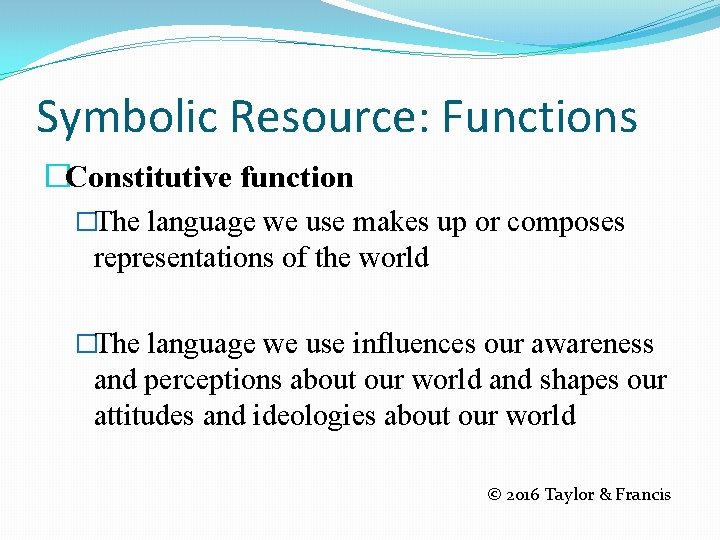 Symbolic Resource: Functions

□Constitutive function

□The language we use makes up or composes representations of the world

□The language we use influences our awareness and perceptions about our world and shapes our attitudes and ideologies about our world

© 2016 Taylor & Francis